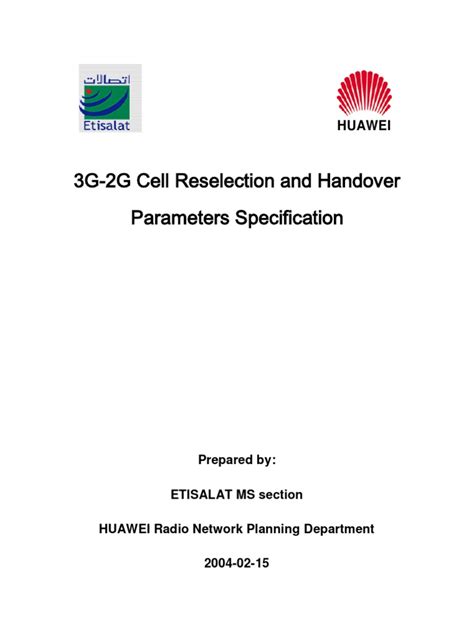 اتصالات
Etisalat

HUAWEI

3G-2G Cell Reselection and Handover Parameters Specification

Prepared by:

ETISALAT MS section

HUAWEI Radio Network Planning Department

2004-02-15